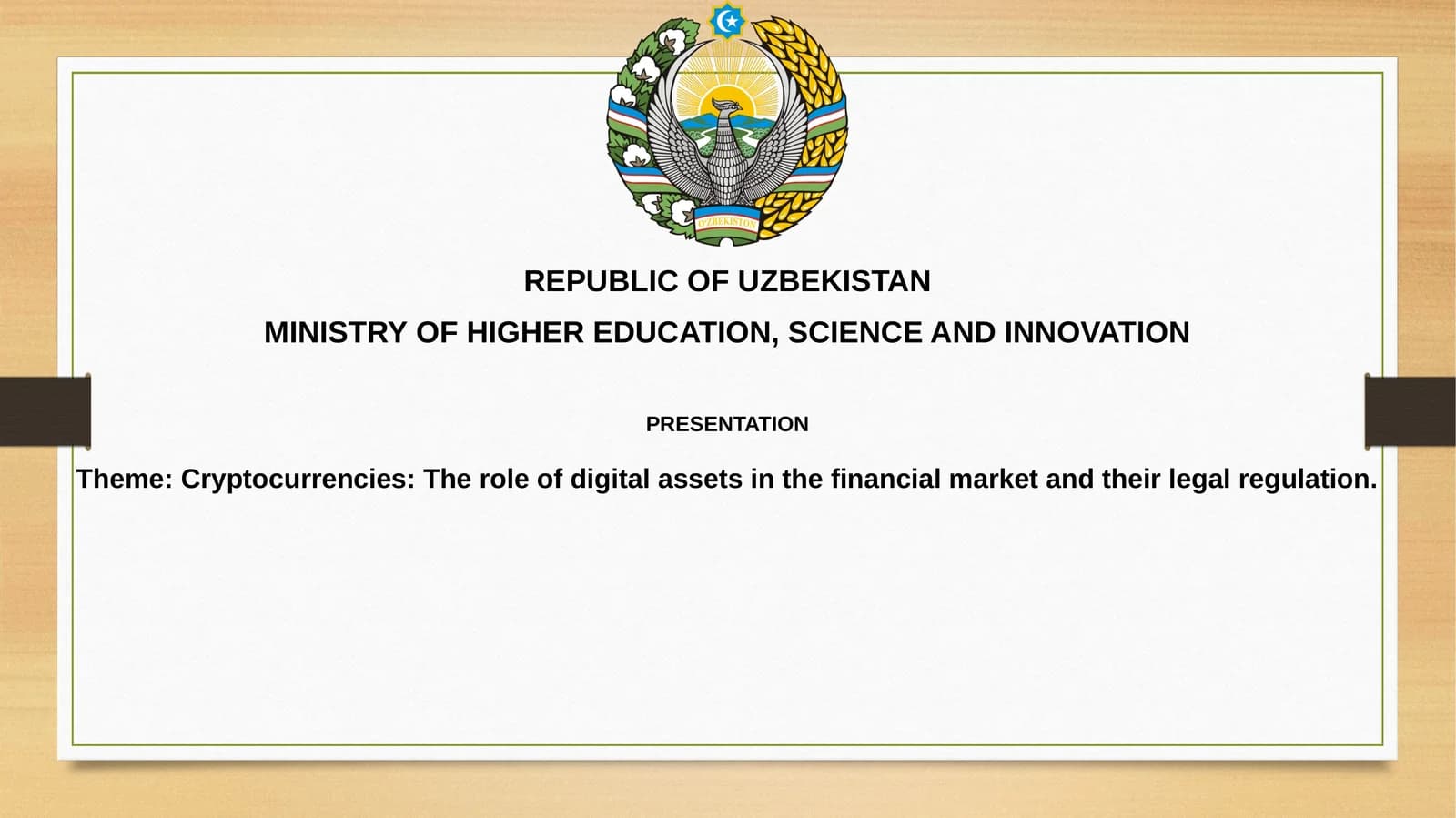 O'ZBEKISTON

REPUBLIC OF UZBEKISTAN

MINISTRY OF HIGHER EDUCATION, SCIENCE AND INNOVATION

PRESENTATION

Theme: Cryptocurrencies: The role of digital assets in the financial market and their legal regulation.